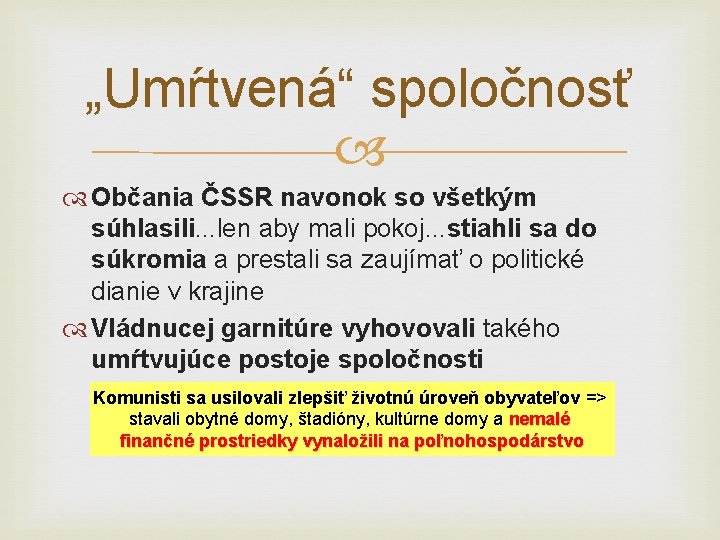 „Umŕtvená“ spoločnosť

Občania ČSSR navonok so všetkým súhlasili...len aby mali pokoj...stiahli sa do súkromia a prestali sa zaujímať o politické dianie v krajine

Vládnucej garnitúre vyhovovali takého umŕtvujúce postoje spoločnosti

Komunisti sa usilovali zlepšiť životnú úroveň obyvateľov => stavali obytné domy, štadióny, kultúrne domy a nemalé finančné prostriedky vynaložili na poľnohospodárstvo